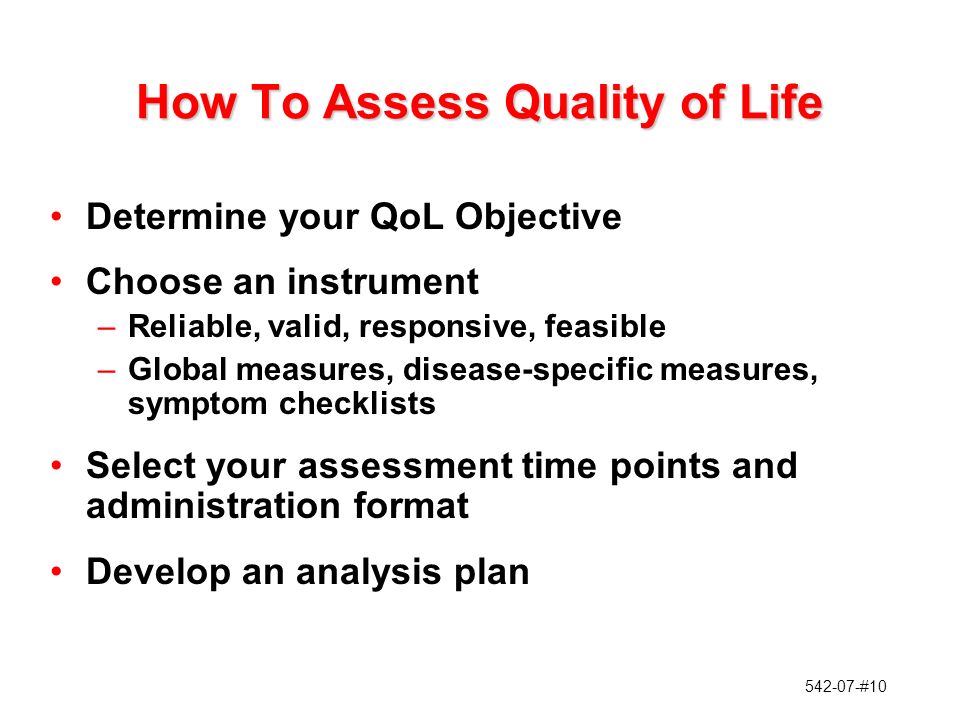 How To Assess Quality of Life

• Determine your QoL Objective

• Choose an instrument
– Reliable, valid, responsive, feasible
– Global measures, disease-specific measures, symptom checklists

• Select your assessment time points and administration format

• Develop an analysis plan

542-07-#10